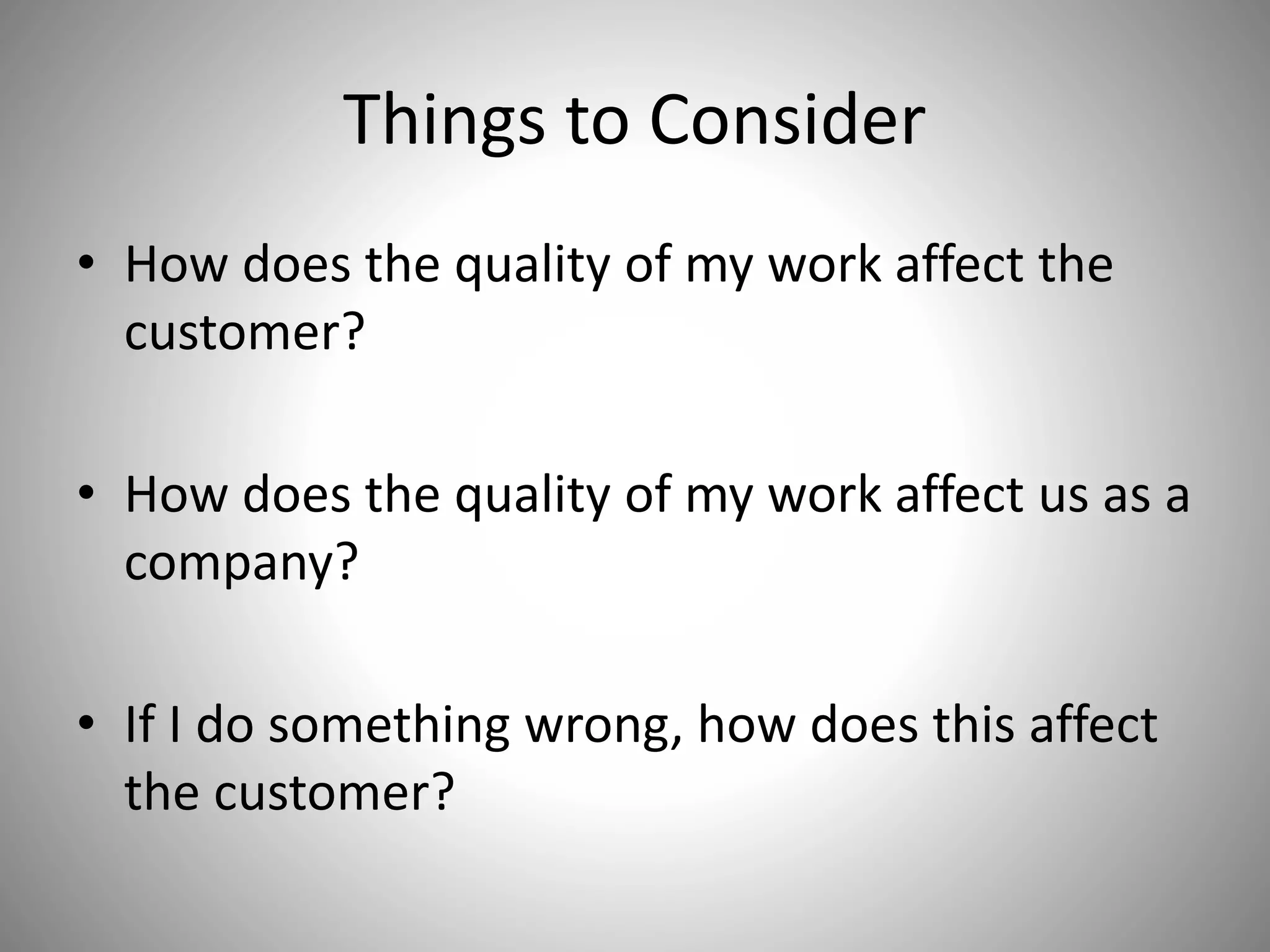 Things to Consider

• How does the quality of my work affect the customer?

• How does the quality of my work affect us as a company?

• If I do something wrong, how does this affect the customer?